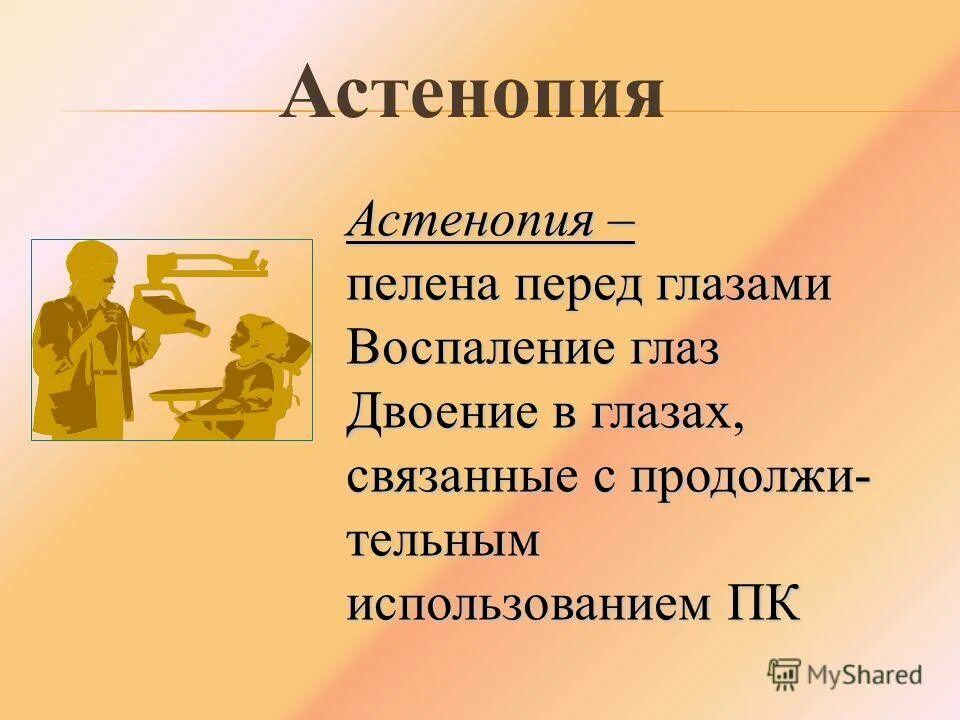 Астенопия

Астенопия –
пелена перед глазами
Воспаление глаз
Двоение в глазах, связанные с продолжительным использованием ПК

MyShared